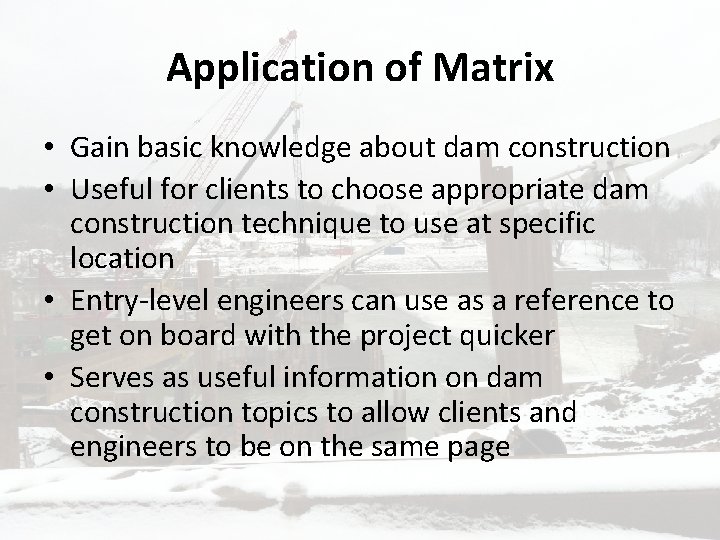 Application of Matrix

• Gain basic knowledge about dam construction
• Useful for clients to choose appropriate dam construction technique to use at specific location
• Entry-level engineers can use as a reference to get on board with the project quicker
• Serves as useful information on dam construction topics to allow clients and engineers to be on the same page